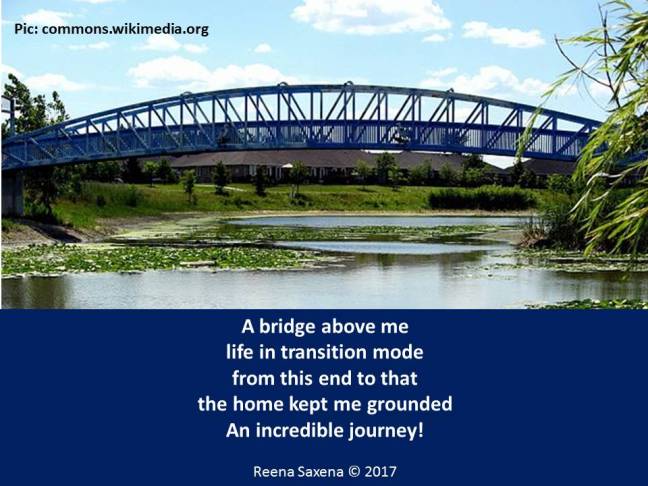 Pic: commons.wikimedia.org

A bridge above me
life in transition mode
from this end to that
the home kept me grounded
An incredible journey!

Reena Saxena © 2017